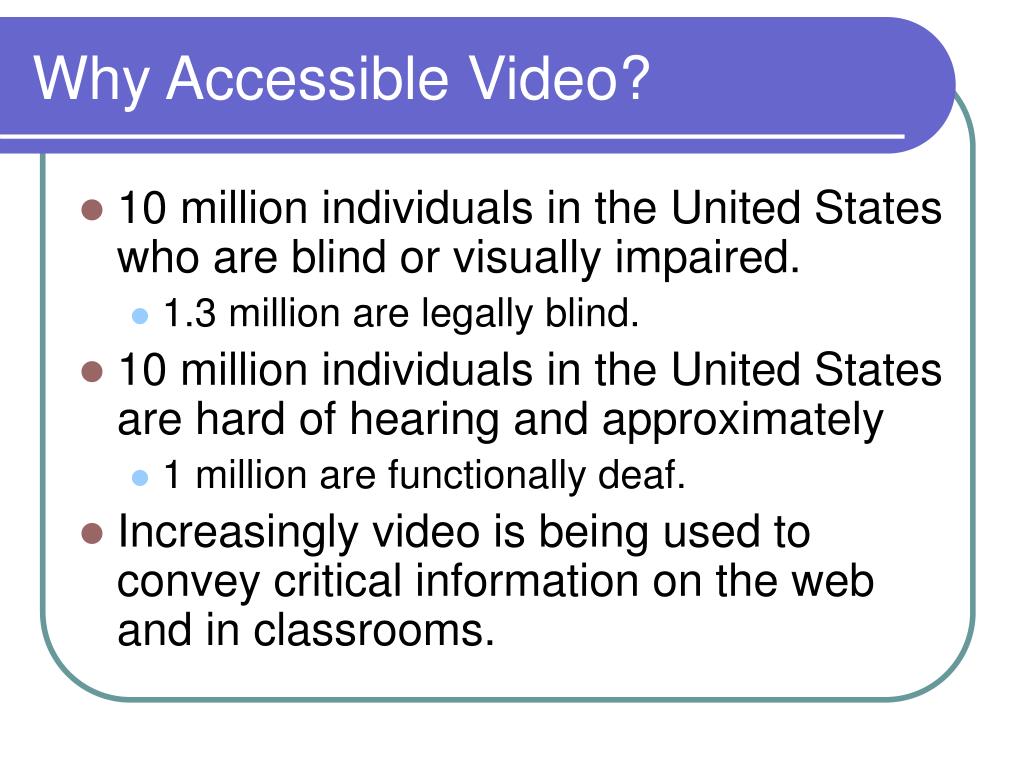 Why Accessible Video?

- 10 million individuals in the United States who are blind or visually impaired.
  - 1.3 million are legally blind.
- 10 million individuals in the United States are hard of hearing and approximately
  - 1 million are functionally deaf.
- Increasingly video is being used to convey critical information on the web and in classrooms.